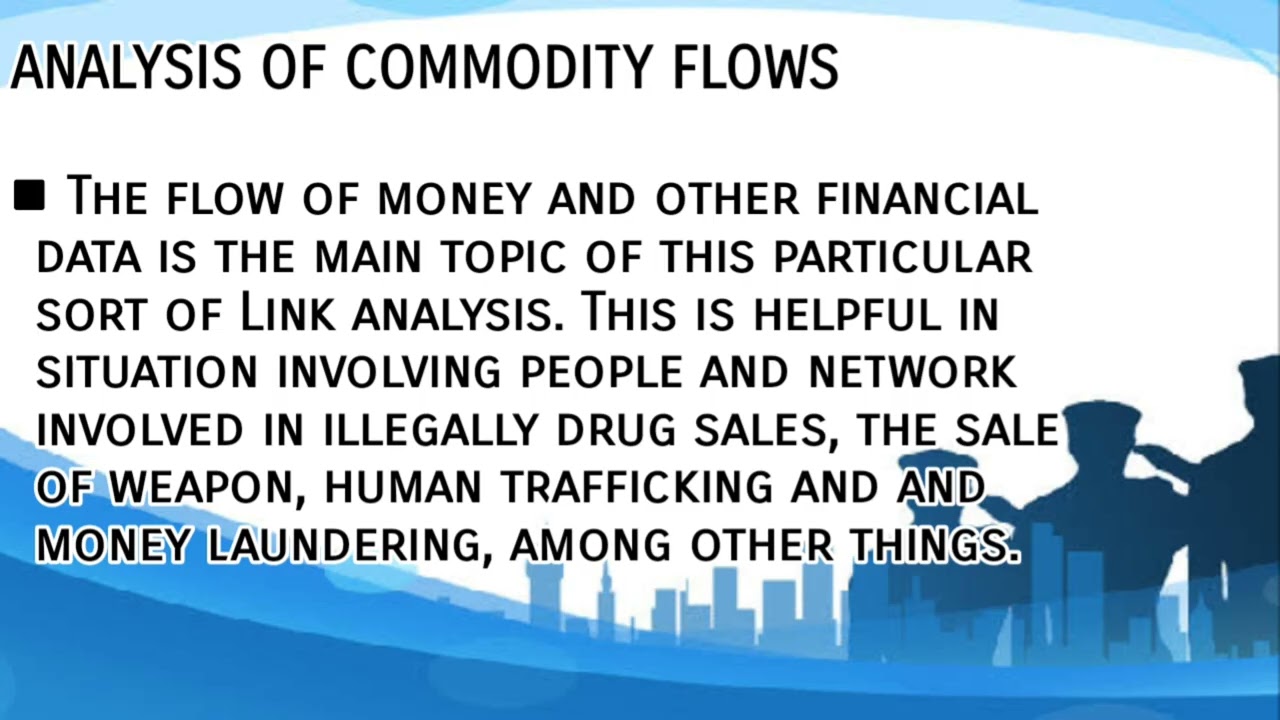 ANALYSIS OF COMMODITY FLOWS

■ The flow of money and other financial data is the main topic of this particular sort of Link analysis. This is helpful in situation involving people and network involved in illegally drug sales, the sale of weapon, human trafficking and and money laundering, among other things.